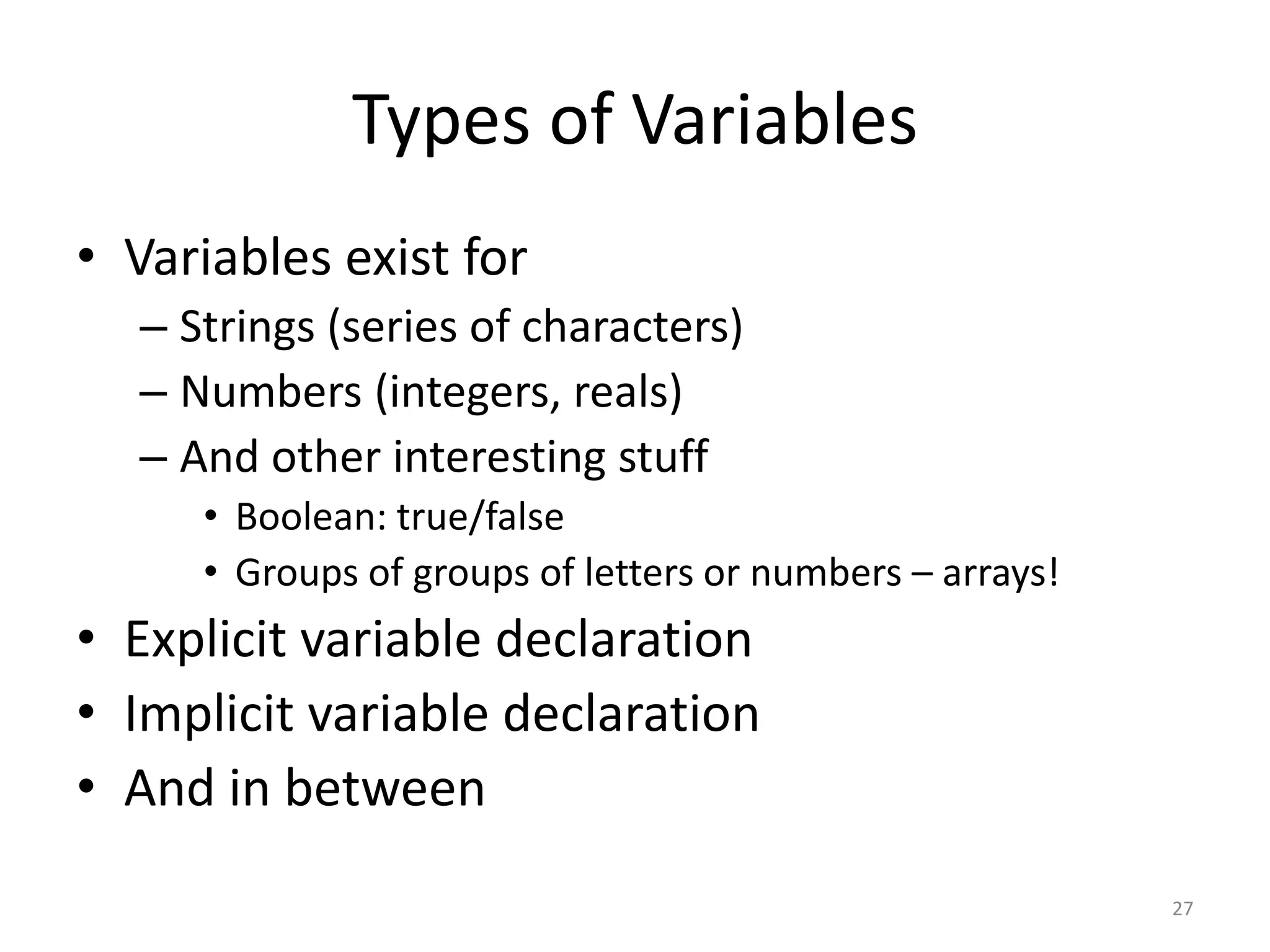 Types of Variables

• Variables exist for
 – Strings (series of characters)
 – Numbers (integers, reals)
 – And other interesting stuff
  • Boolean: true/false
  • Groups of groups of letters or numbers – arrays!
• Explicit variable declaration
• Implicit variable declaration
• And in between

27